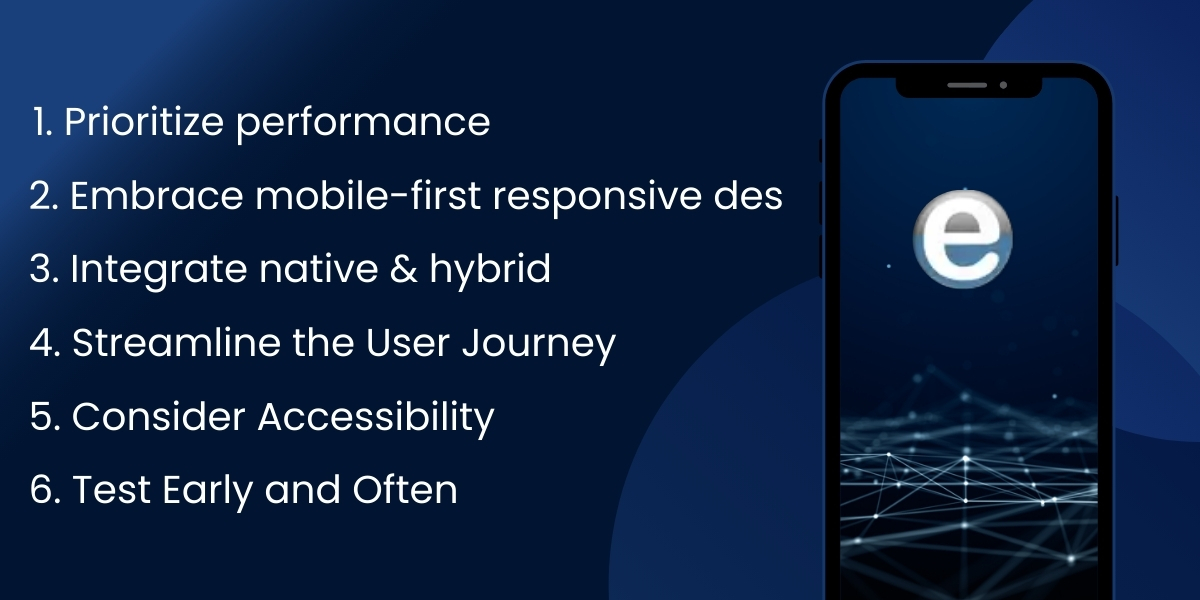 1. Prioritize performance

2. Embrace mobile-first responsive des

3. Integrate native & hybrid

4. Streamline the User Journey

5. Consider Accessibility

6. Test Early and Often

e